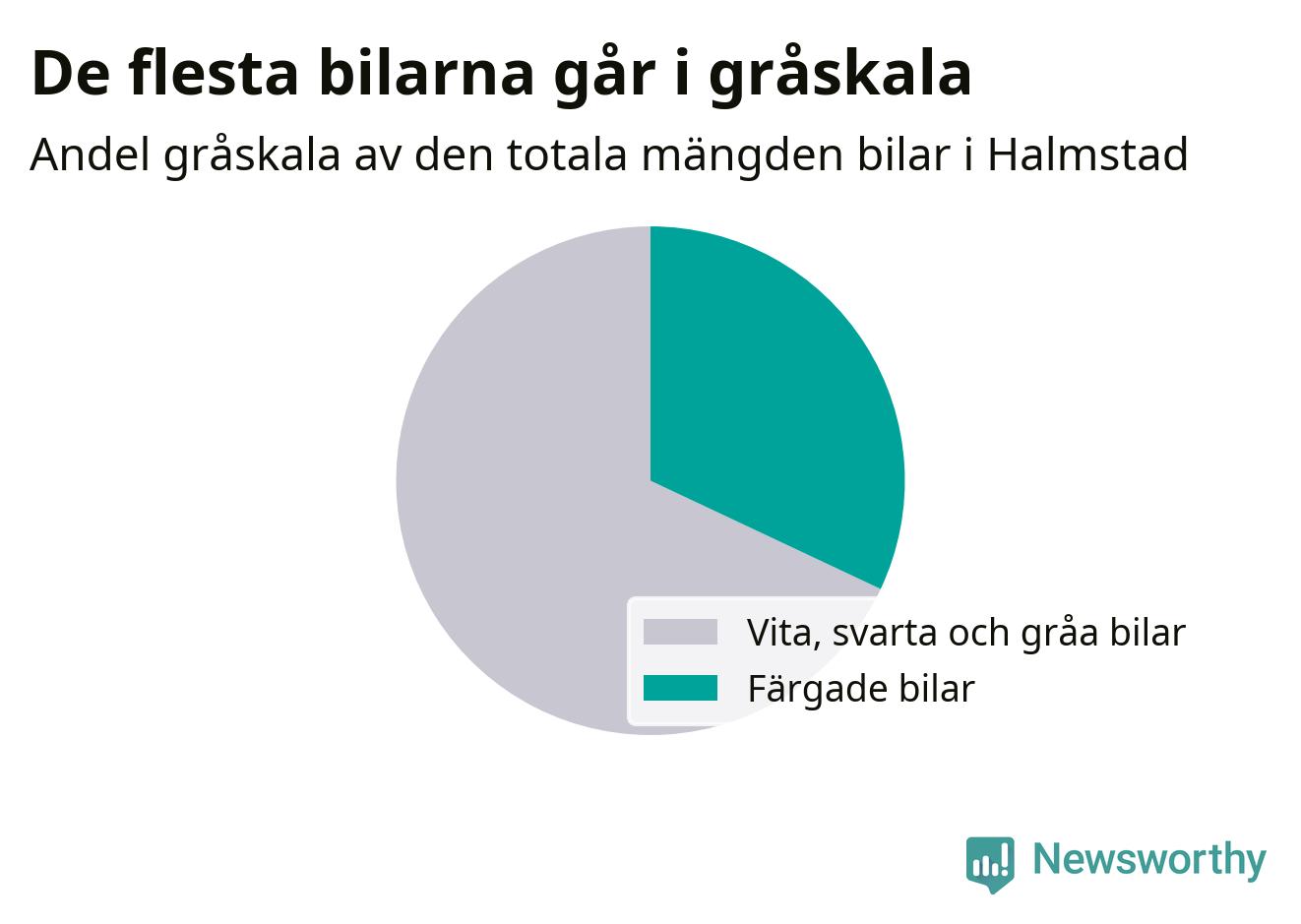 De flesta bilarna går i gråskala

Andel gråskala av den totala mängden bilar i Halmstad

Vita, svarta och gråa bilar
Färgade bilar

Newsworthy